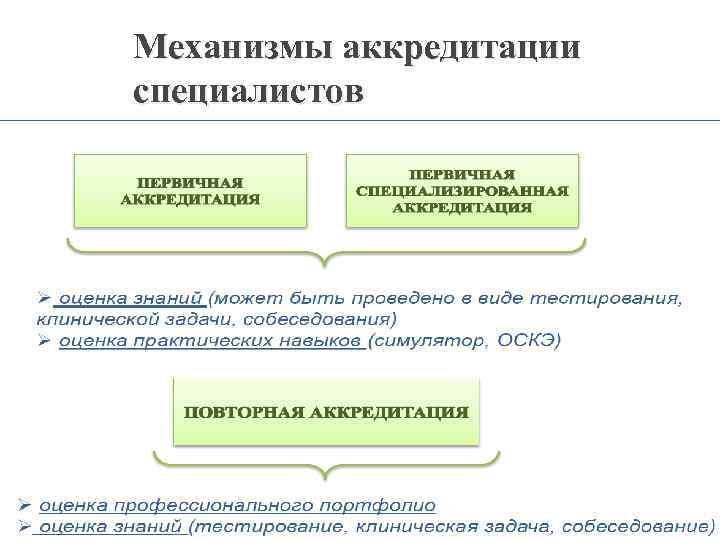 Механизмы аккредитации специалистов

ПЕРВИЧНАЯ АККРЕДИТАЦИЯ

ПЕРВИЧНАЯ СПЕЦИАЛИЗИРОВАННАЯ АККРЕДИТАЦИЯ

➢ оценка знаний (может быть проведено в виде тестирования, клинической задачи, собеседования)
➢ оценка практических навыков (симулятор, ОСКЭ)

ПОВТОРНАЯ АККРЕДИТАЦИЯ

➢ оценка профессионального портфолио
➢ оценка знаний (тестирование, клиническая задача, собеседование)